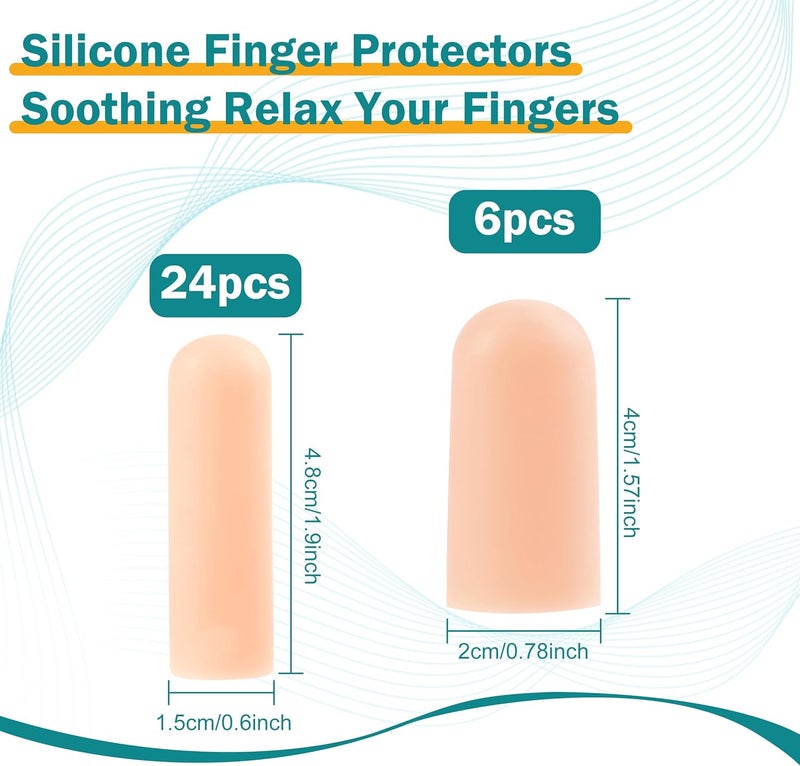 Silicone Finger Protectors
Soothing Relax Your Fingers

24pcs

4.8cm/1.9inch

1.5cm/0.6inch

6pcs

4cm/1.57inch

2cm/0.78inch